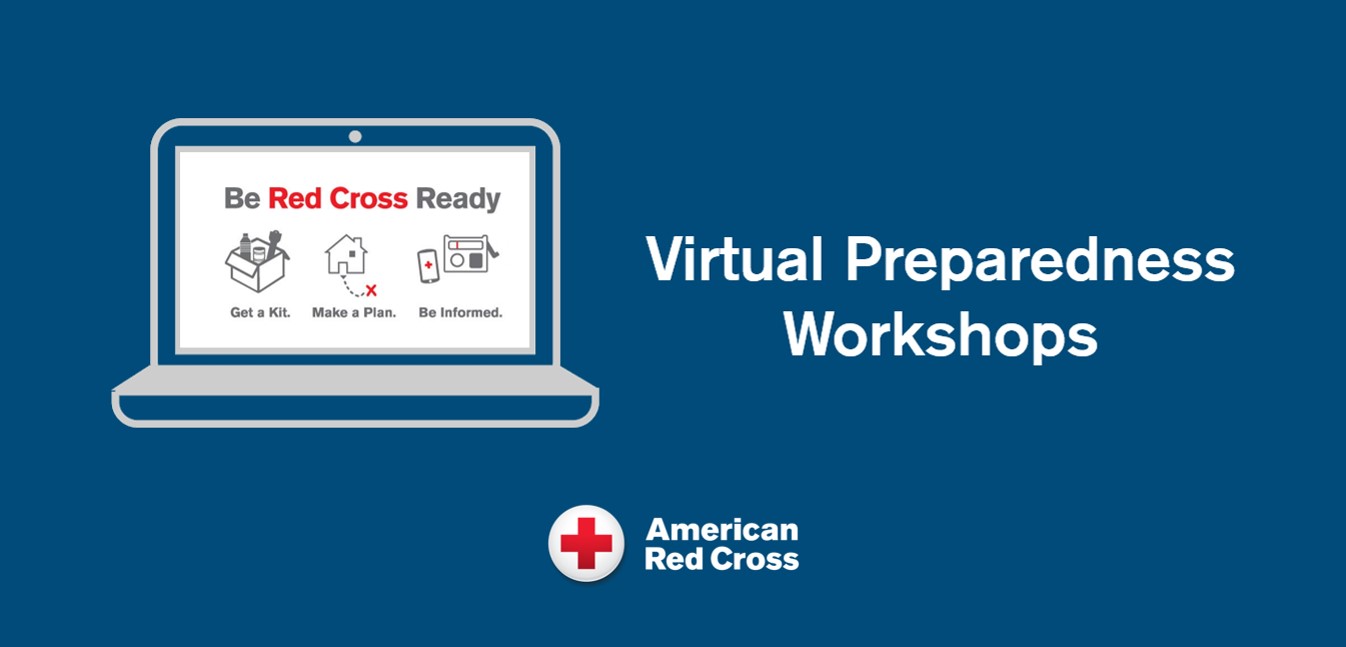 Be Red Cross Ready

Get a Kit. Make a Plan. Be Informed.

Virtual Preparedness Workshops

American Red Cross